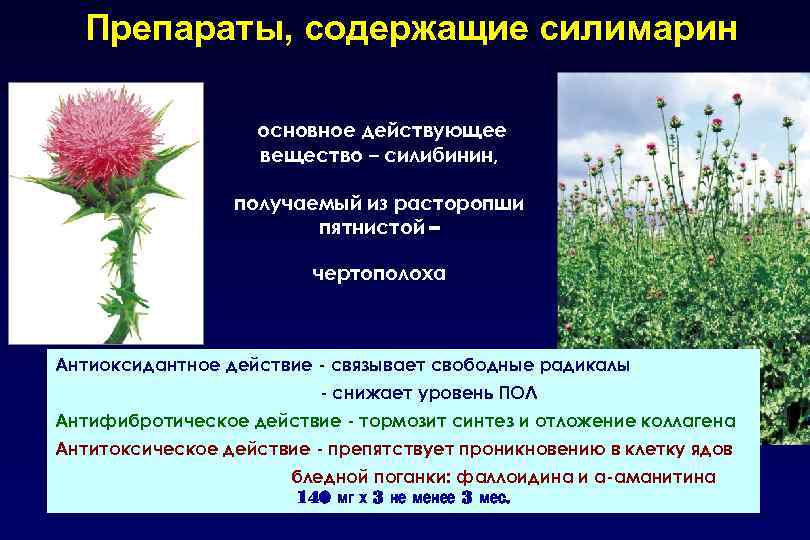 Препараты, содержащие силимарин

основное действующее вещество – силибинин,

получаемый из расторопши пятнистой –

чертополоха

Антиоксидантное действие - связывает свободные радикалы

- снижает уровень ПОЛ

Антифибротическое действие - тормозит синтез и отложение коллагена

Антитоксическое действие - препятствует проникновению в клетку ядов

бледной поганки: фаллоидина и а-аманитина

140 мг х 3 не менее 3 мес.